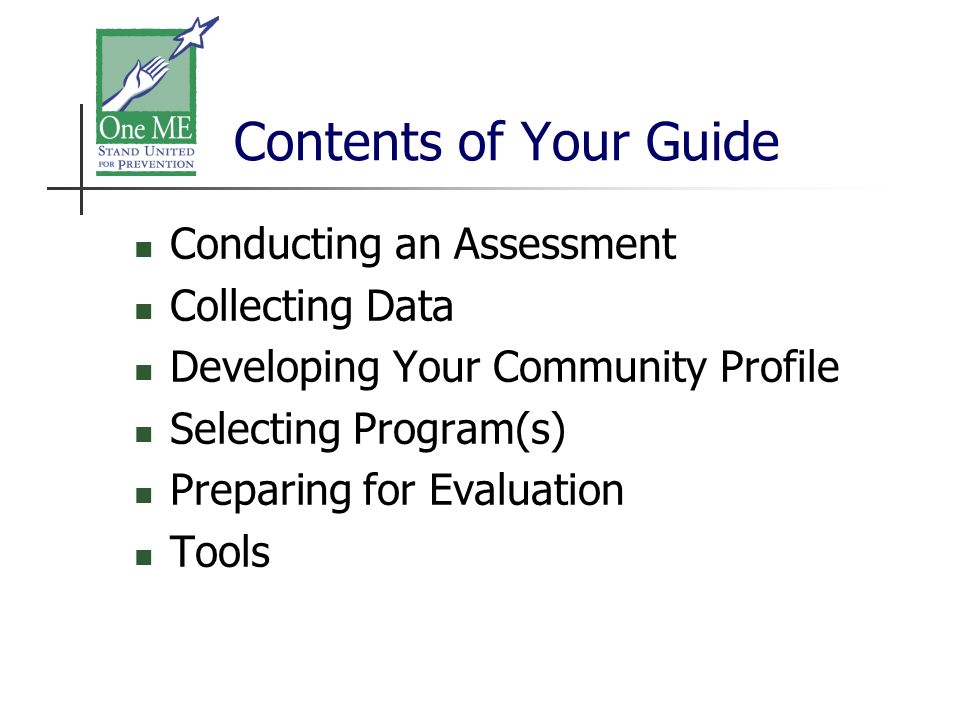 One ME
STAND UNITED
FOR PREVENTION

Contents of Your Guide

- Conducting an Assessment
- Collecting Data
- Developing Your Community Profile
- Selecting Program(s)
- Preparing for Evaluation
- Tools